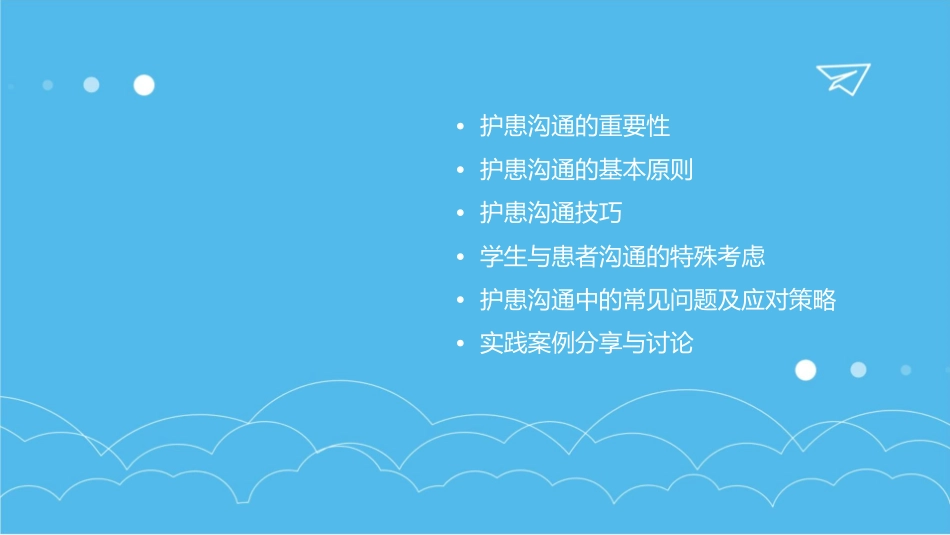 • 护患沟通的重要性
• 护患沟通的基本原则
• 护患沟通技巧
• 学生与患者沟通的特殊考虑
• 护患沟通中的常见问题及应对策略
• 实践案例分享与讨论